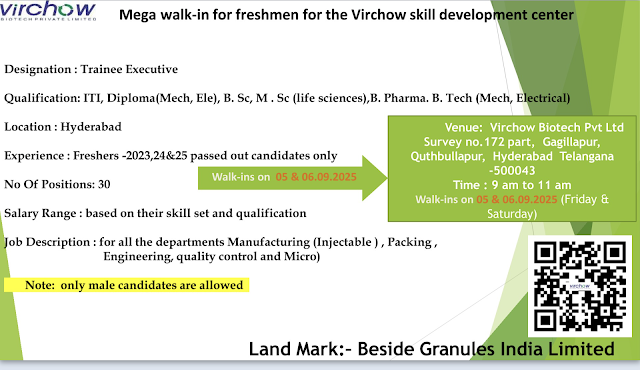 virchow
BIOTECH PRIVATE LIMITED

Mega walk-in for freshmen for the Virchow skill development center

Designation : Trainee Executive

Qualification: ITI, Diploma(Mech, Ele), B. Sc, M . Sc (life sciences),B. Pharma. B. Tech (Mech, Electrical)

Location : Hyderabad

Experience : Freshers -2023,24&25 passed out candidates only

No Of Positions: 30

Salary Range : based on their skill set and qualification

Job Description : for all the departments Manufacturing (Injectable ) , Packing , Engineering, quality control and Micro)

Note: only male candidates are allowed

Walk-ins on 05 & 06.09.2025

Venue: Virchow Biotech Pvt Ltd Survey no.172 part, Gagillapur, Quthbullapur, Hyderabad Telangana -500043
Time : 9 am to 11 am
Walk-ins on 05 & 06.09.2025 (Friday & Saturday)

virchow

Land Mark:- Beside Granules India Limited